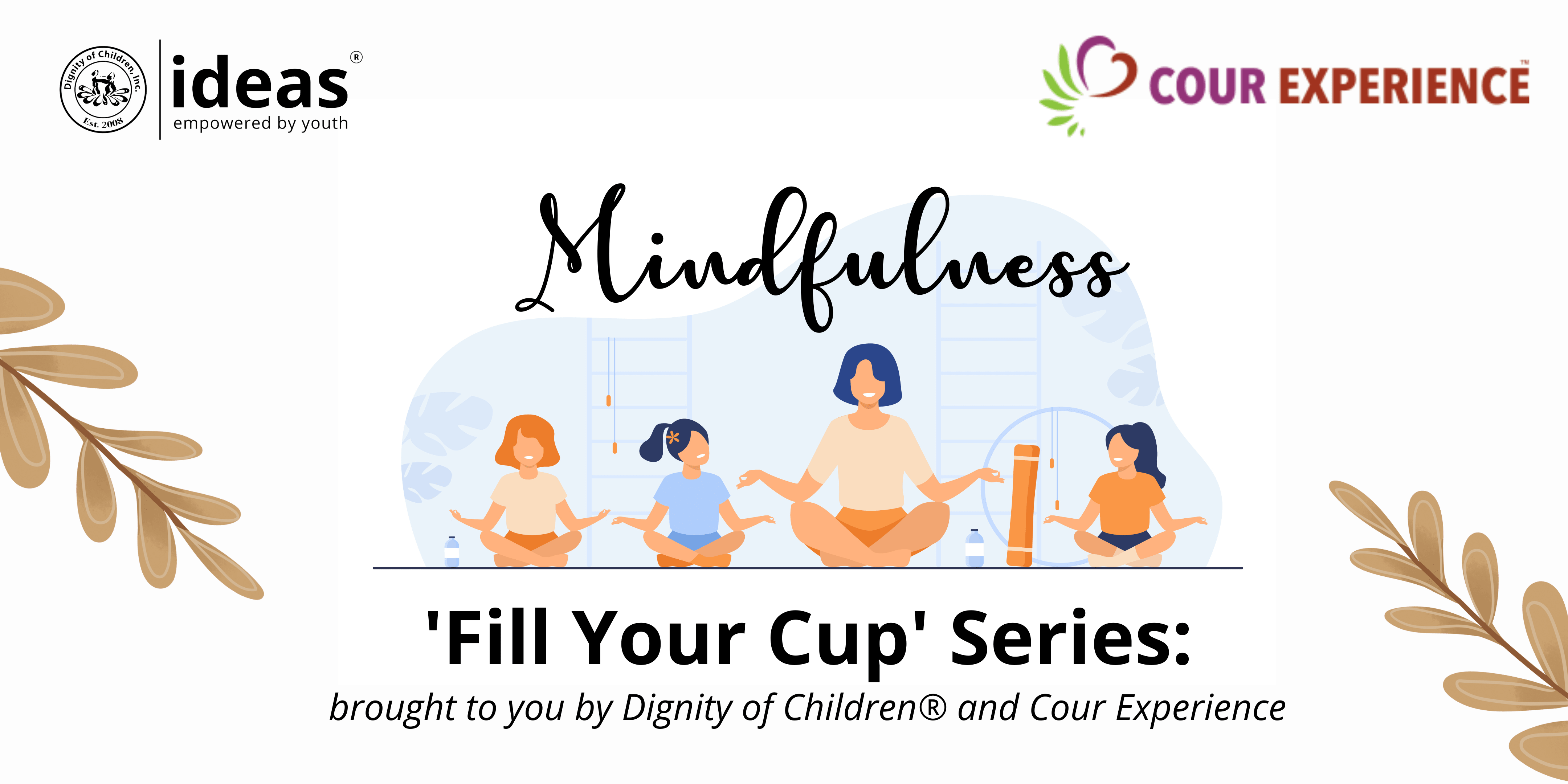 Dignity of Children, Inc.
Est. 2008

ideas®
empowered by youth

COUR EXPERIENCE™

Mindfulness

'Fill Your Cup' Series:
brought to you by Dignity of Children® and Cour Experience